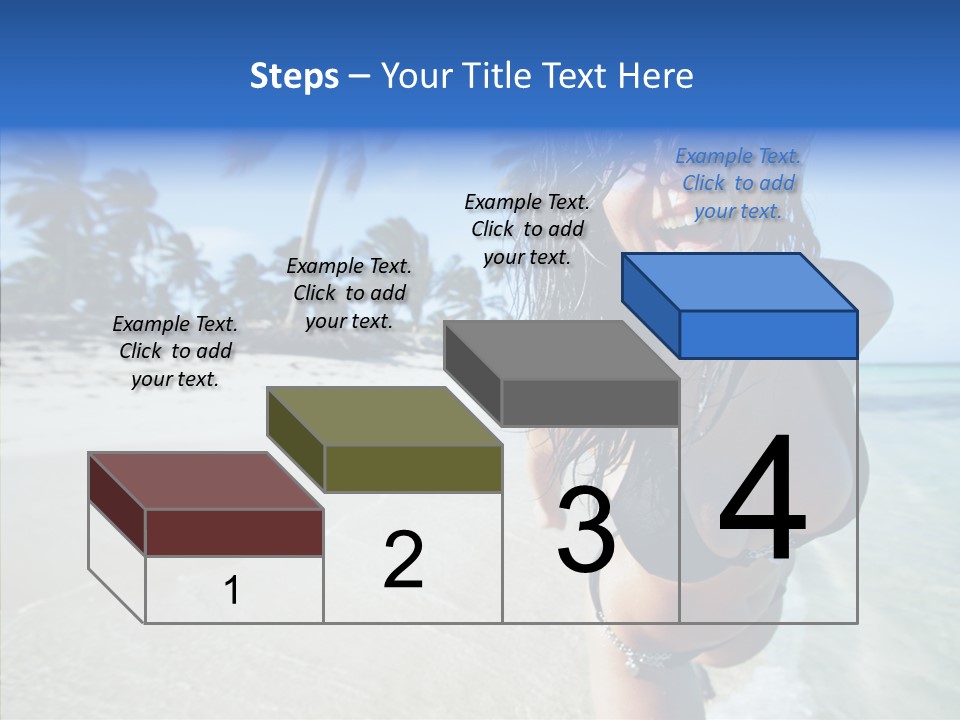 Steps – Your Title Text Here

Example Text. Click to add your text.

Example Text. Click to add your text.

Example Text. Click to add your text.

Example Text. Click to add your text.

1

2

3

4